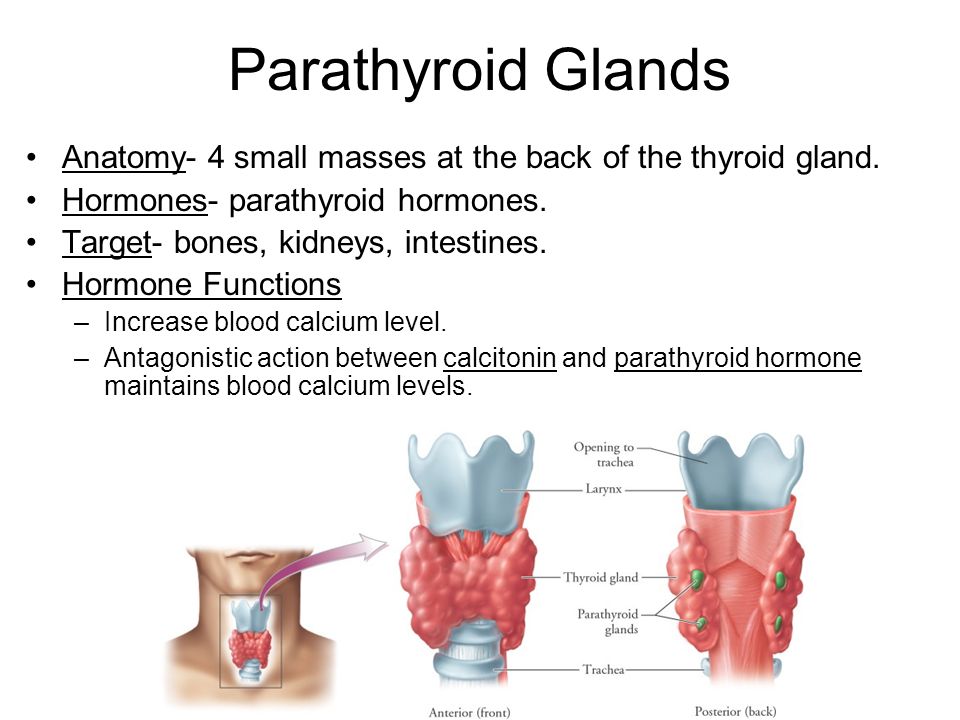 Parathyroid Glands

• Anatomy- 4 small masses at the back of the thyroid gland.
• Hormones- parathyroid hormones.
• Target- bones, kidneys, intestines.
• Hormone Functions
– Increase blood calcium level.
– Antagonistic action between calcitonin and parathyroid hormone maintains blood calcium levels.

Opening to trachea
Larynx
Thyroid gland
Parathyroid glands
Trachea
Anterior (front)
Posterior (back)